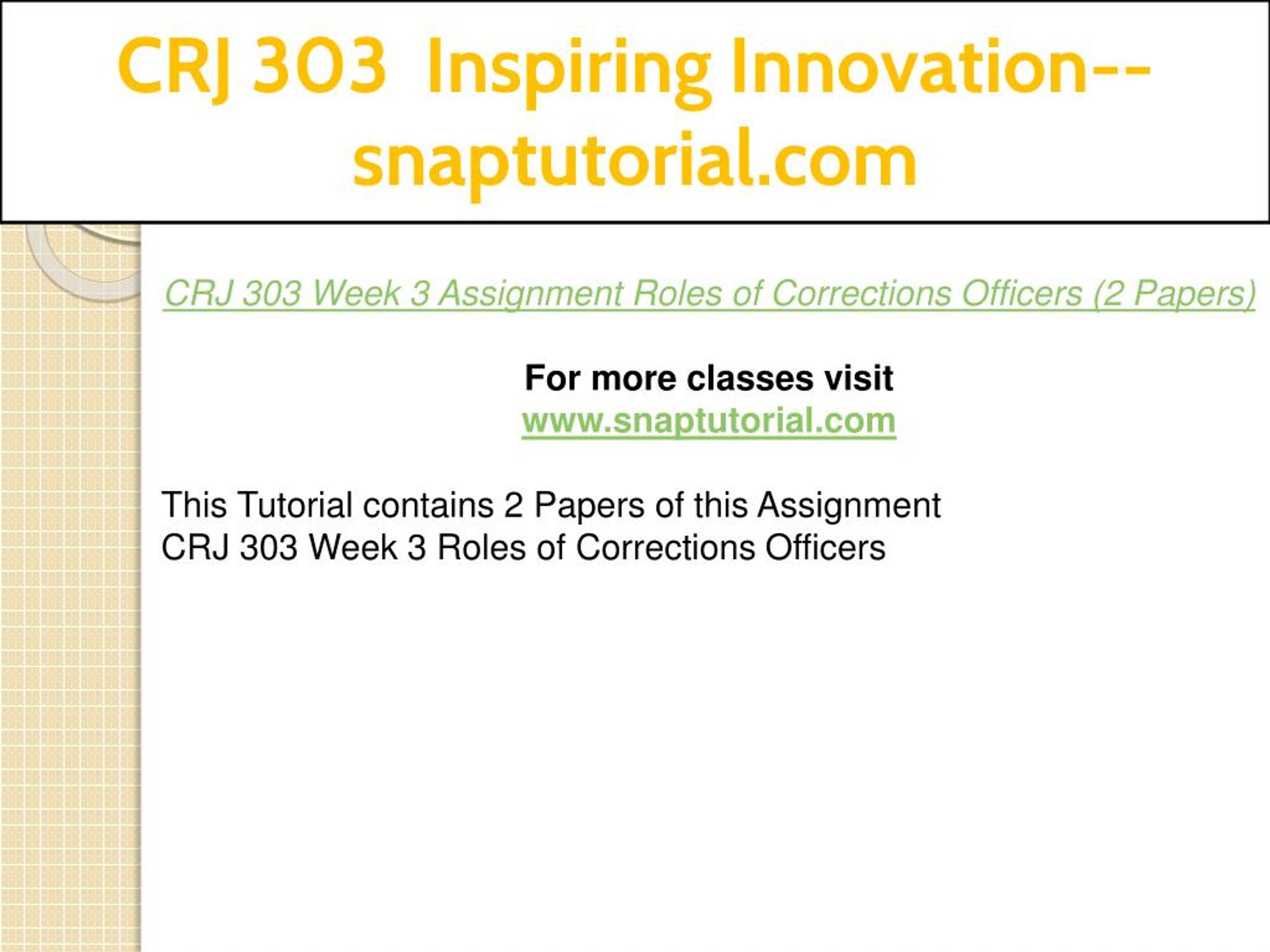 CRJ 303 Inspiring Innovation--snaptutorial.com

CRJ 303 Week 3 Assignment Roles of Corrections Officers (2 Papers)

For more classes visit
www.snaptutorial.com

This Tutorial contains 2 Papers of this Assignment
CRJ 303 Week 3 Roles of Corrections Officers